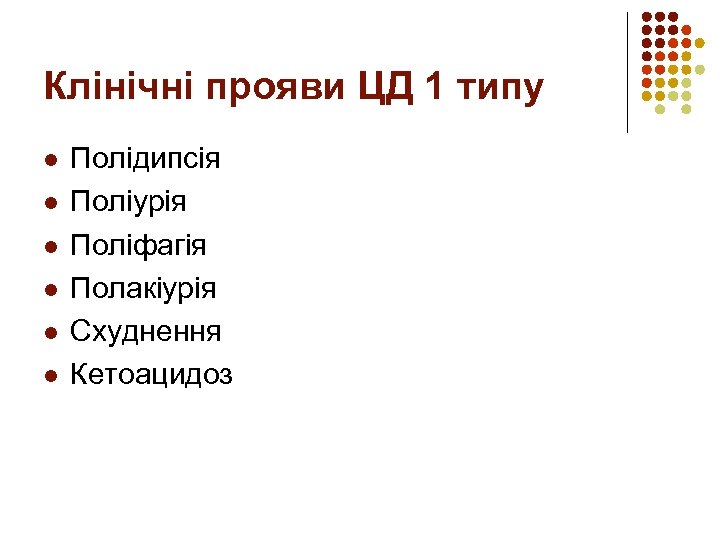 Клінічні прояви ЦД 1 типу

- Полідипсія
- Поліурія
- Поліфагія
- Полакіурія
- Схуднення
- Кетоацидоз